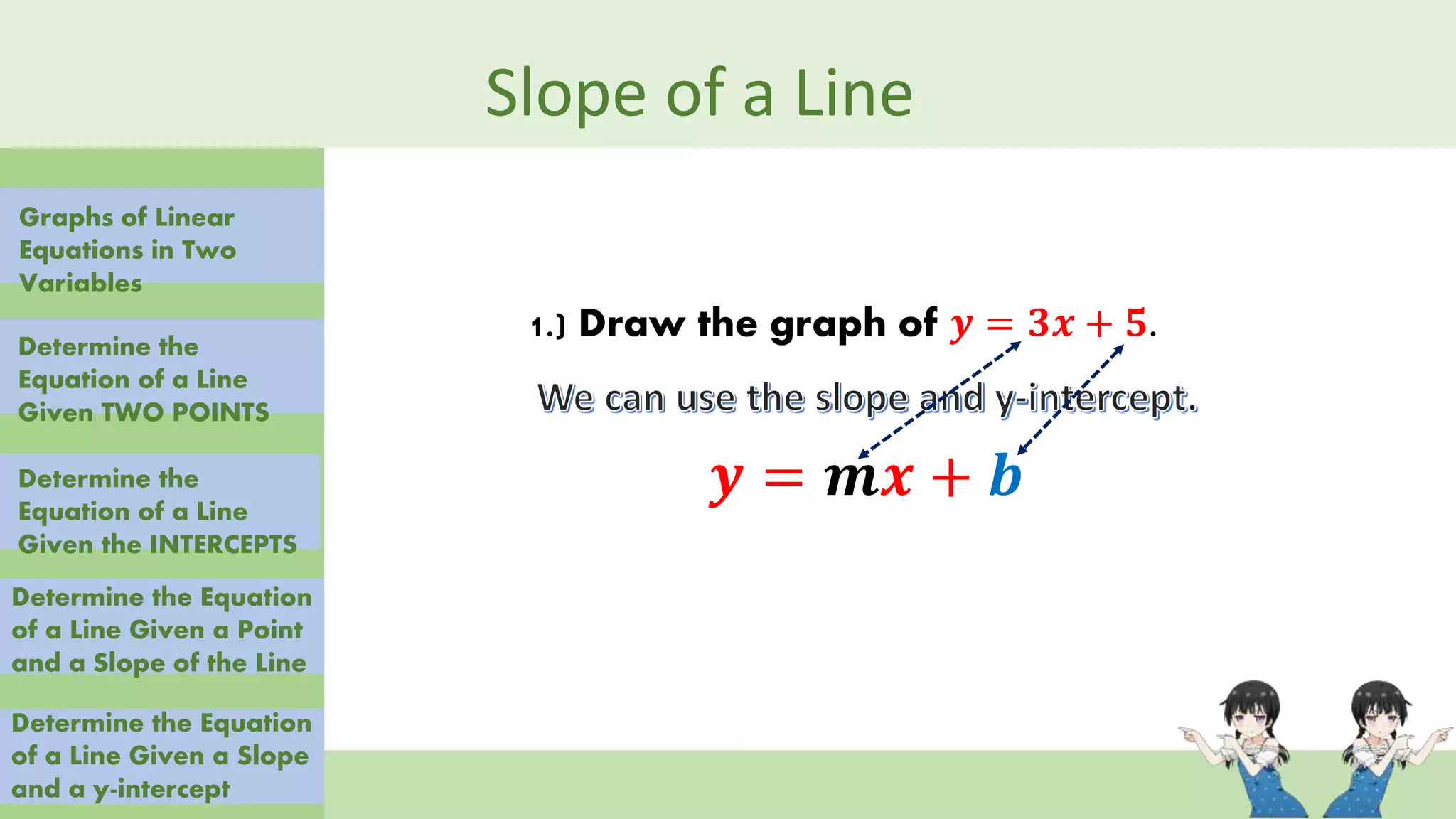 Slope of a Line

Graphs of Linear Equations in Two Variables

Determine the Equation of a Line Given TWO POINTS

Determine the Equation of a Line Given the INTERCEPTS

Determine the Equation of a Line Given a Point and a Slope of the Line

Determine the Equation of a Line Given a Slope and a y-intercept

1.) Draw the graph of $y = 3x + 5$.

We can use the slope and y-intercept.

$y = mx + b$